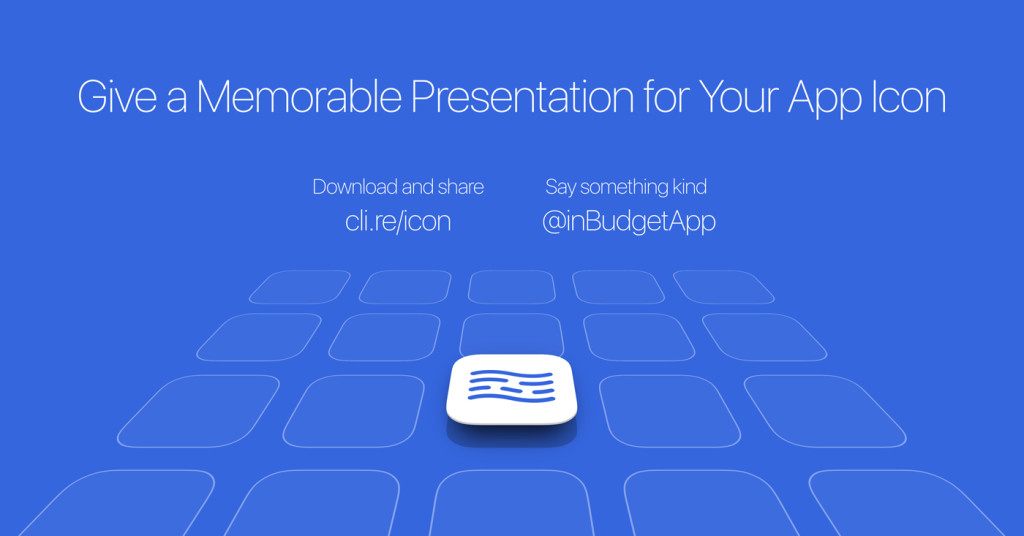 Give a Memorable Presentation for Your App Icon

Download and share
cli.re/icon

Say something kind
@inBudgetApp